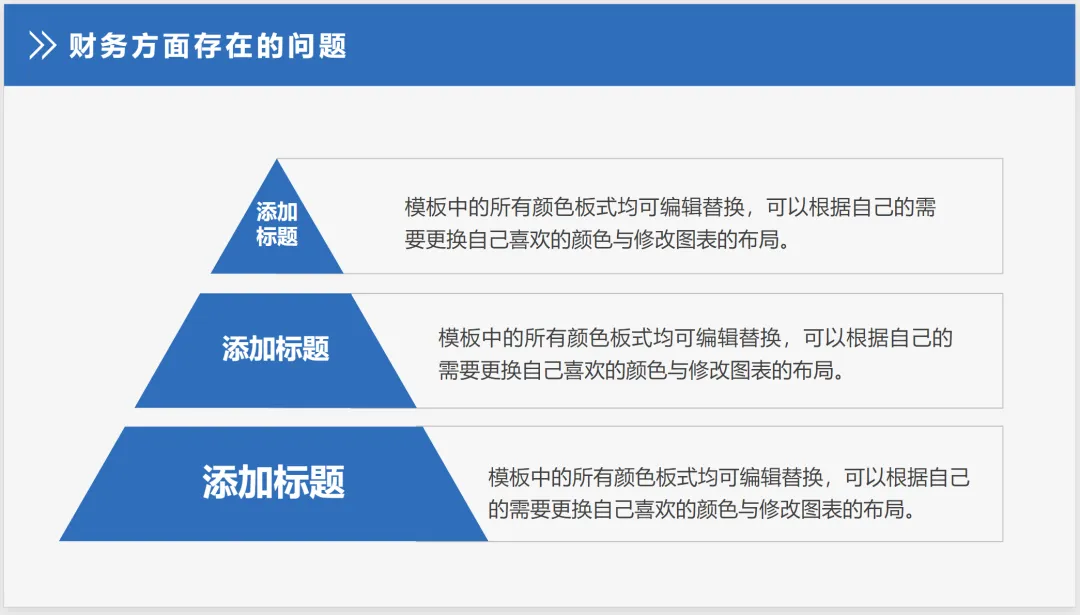 财务方面存在的问题

添加标题

模板中的所有颜色板式均可编辑替换，可以根据自己的需要更换自己喜欢的颜色与修改图表的布局。

添加标题

模板中的所有颜色板式均可编辑替换，可以根据自己的需要更换自己喜欢的颜色与修改图表的布局。

添加标题

模板中的所有颜色板式均可编辑替换，可以根据自己的需要更换自己喜欢的颜色与修改图表的布局。